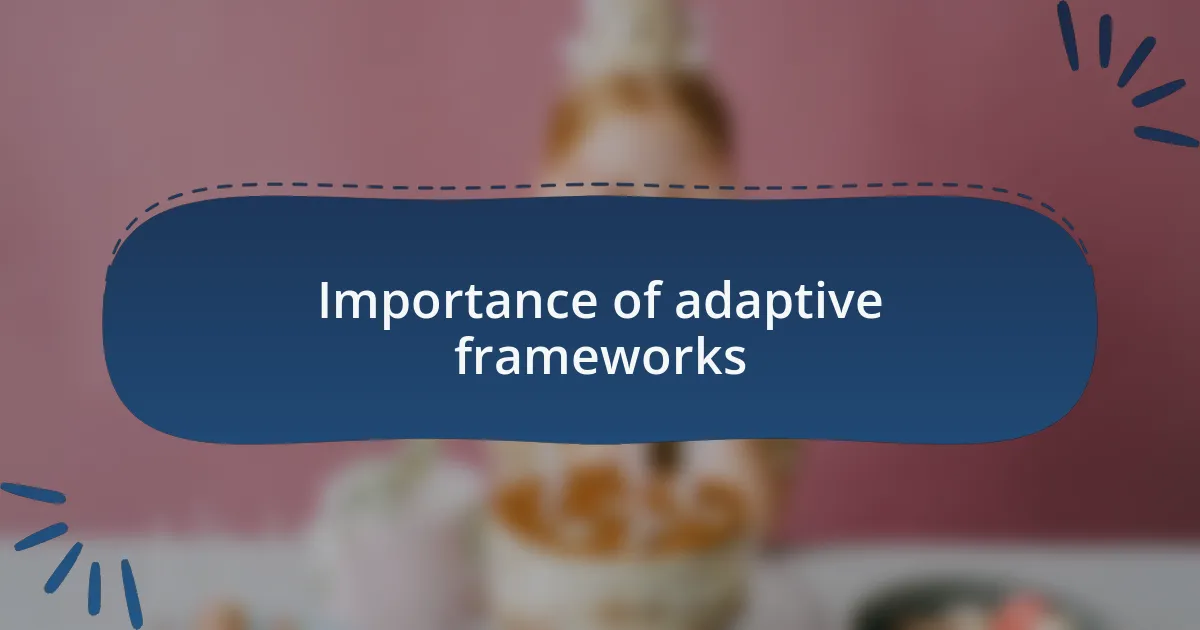 Importance of adaptive frameworks